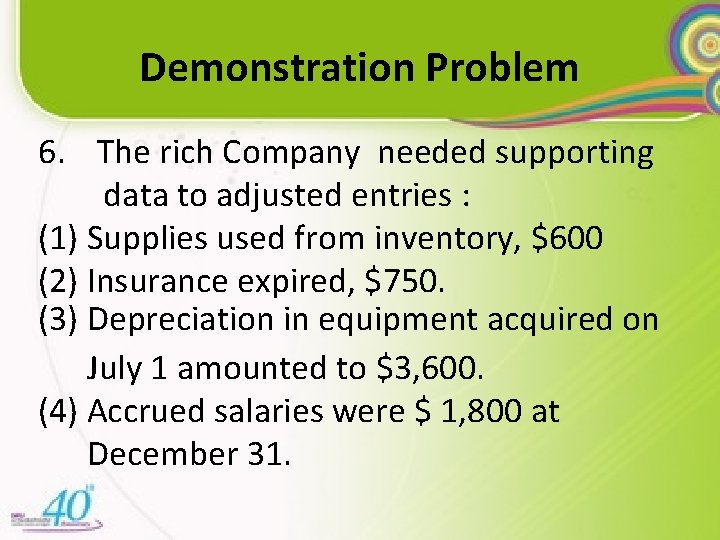 Demonstration Problem

6. The rich Company needed supporting data to adjusted entries :

(1) Supplies used from inventory, \$600

(2) Insurance expired, \$750.

(3) Depreciation in equipment acquired on July 1 amounted to \$3,600.

(4) Accrued salaries were \$ 1,800 at December 31.

40